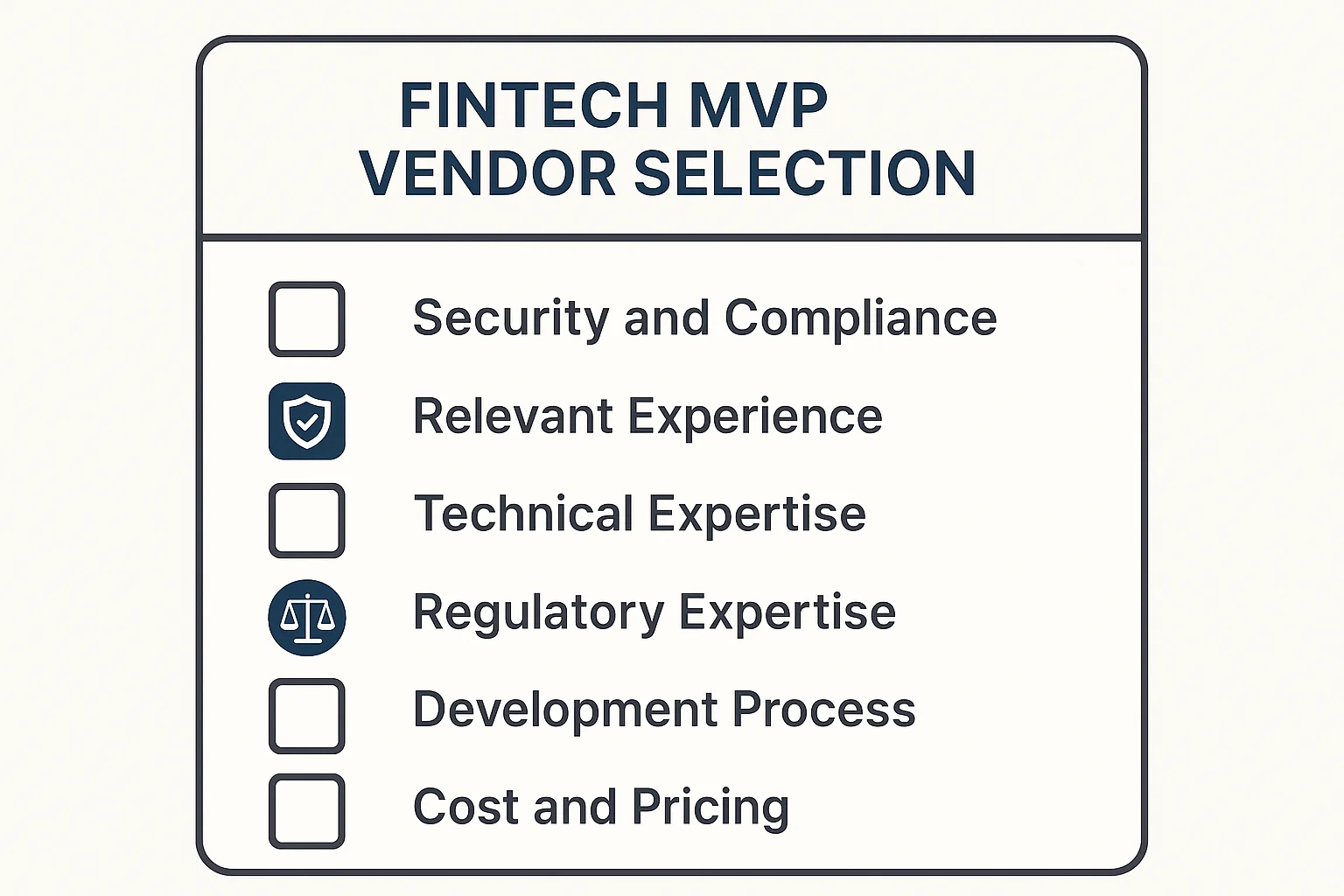 FINTECH MVP
VENDOR SELECTION

Security and Compliance

Relevant Experience

Technical Expertise

Regulatory Expertise

Development Process

Cost and Pricing